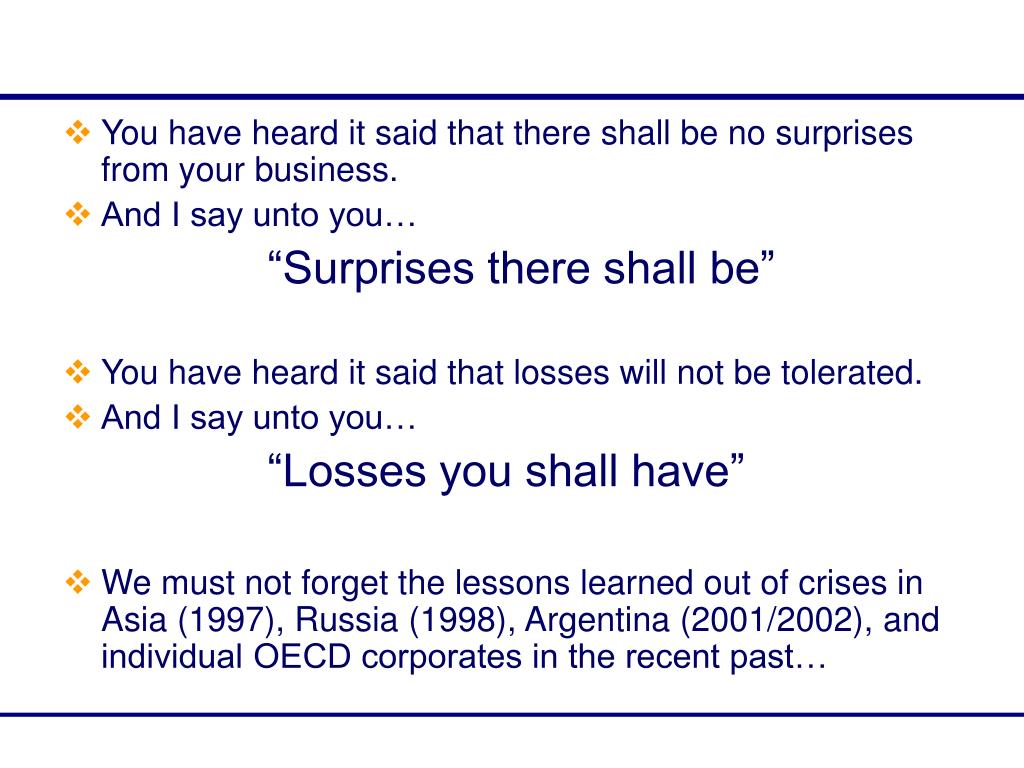 ❖ You have heard it said that there shall be no surprises from your business.

❖ And I say unto you…

“Surprises there shall be”

❖ You have heard it said that losses will not be tolerated.

❖ And I say unto you…

“Losses you shall have”

❖ We must not forget the lessons learned out of crises in Asia (1997), Russia (1998), Argentina (2001/2002), and individual OECD corporates in the recent past…